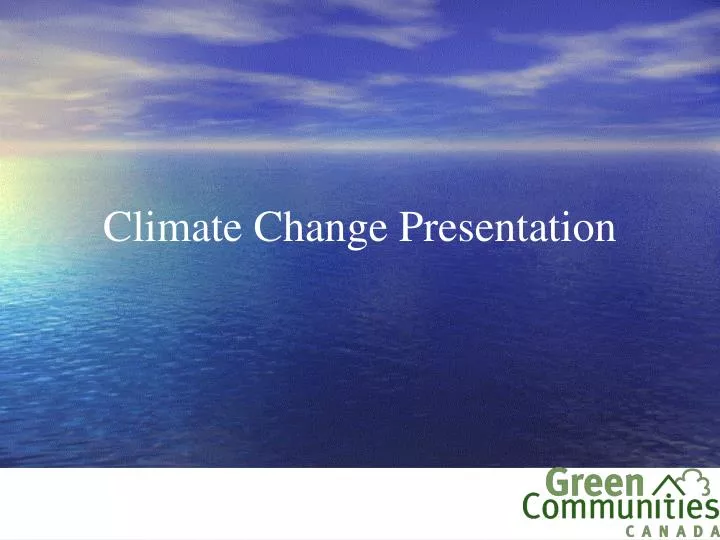 Climate Change Presentation

Green Communities CANADA